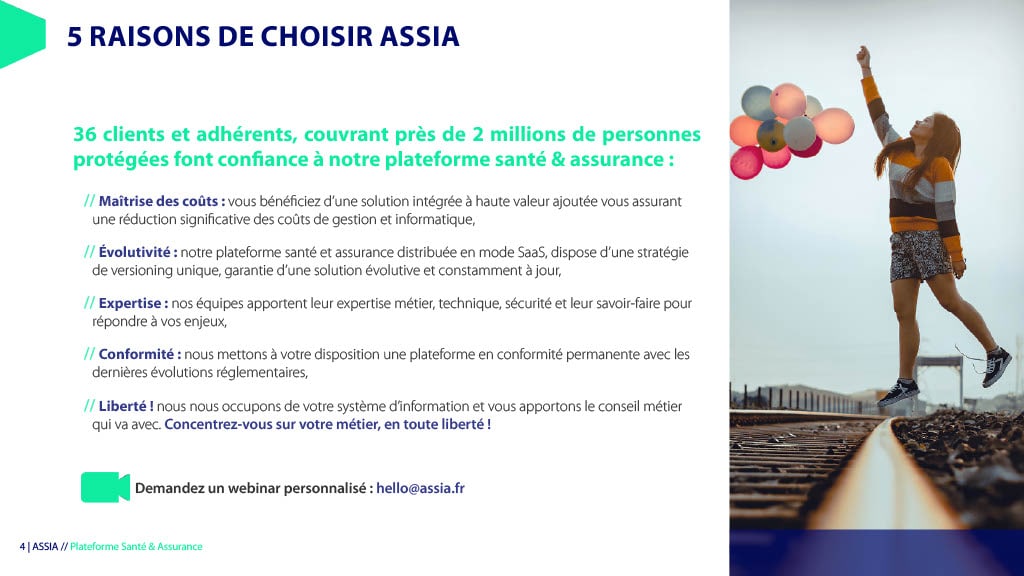 5 RAISONS DE CHOISIR ASSIA

36 clients et adhérents, couvrant près de 2 millions de personnes protégées font confiance à notre plateforme santé & assurance :

// Maîtrise des coûts : vous bénéficiez d'une solution intégrée à haute valeur ajoutée vous assurant une réduction significative des coûts de gestion et informatique,

// Évolutivité : notre plateforme santé et assurance distribuée en mode SaaS, dispose d'une stratégie de versioning unique, garantie d'une solution évolutive et constamment à jour,

// Expertise : nos équipes apportent leur expertise métier, technique, sécurité et leur savoir-faire pour répondre à vos enjeux,

// Conformité : nous mettons à votre disposition une plateforme en conformité permanente avec les dernières évolutions réglementaires,

// Liberté ! nous nous occupons de votre système d'information et vous apportons le conseil métier qui va avec. Concentrez-vous sur votre métier, en toute liberté !

Demandez un webinar personnalisé : hello@assia.fr

4 | ASSIA // Plateforme Santé & Assurance